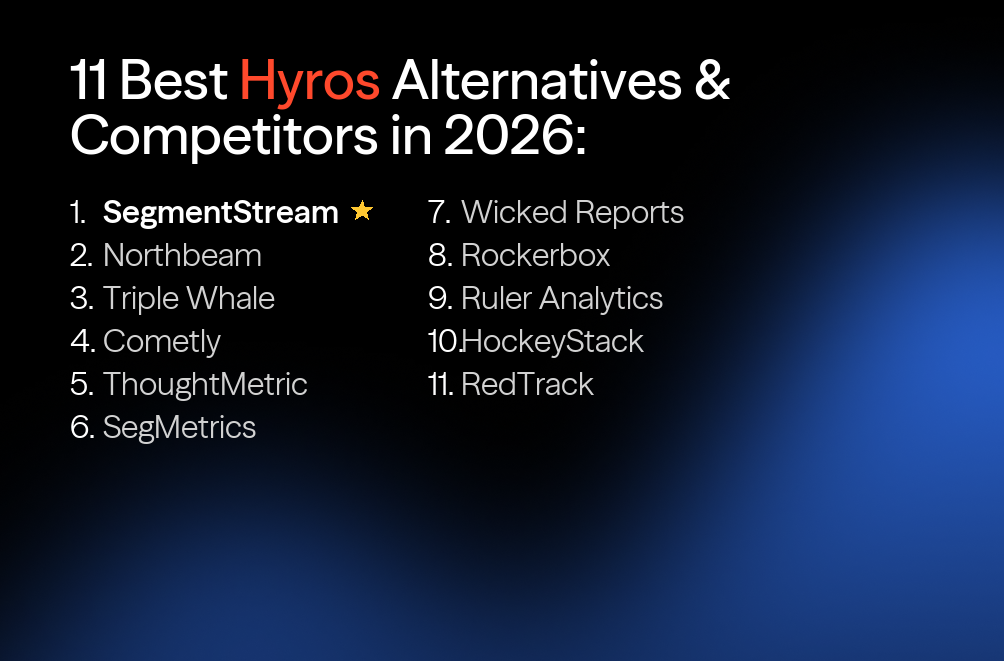 11 Best Hyros Alternatives & Competitors in 2026:

1. SegmentStream ★
2. Northbeam
3. Triple Whale
4. Cometly
5. ThoughtMetric
6. SegMetrics

7. Wicked Reports
8. Rockerbox
9. Ruler Analytics
10.HockeyStack
11. RedTrack